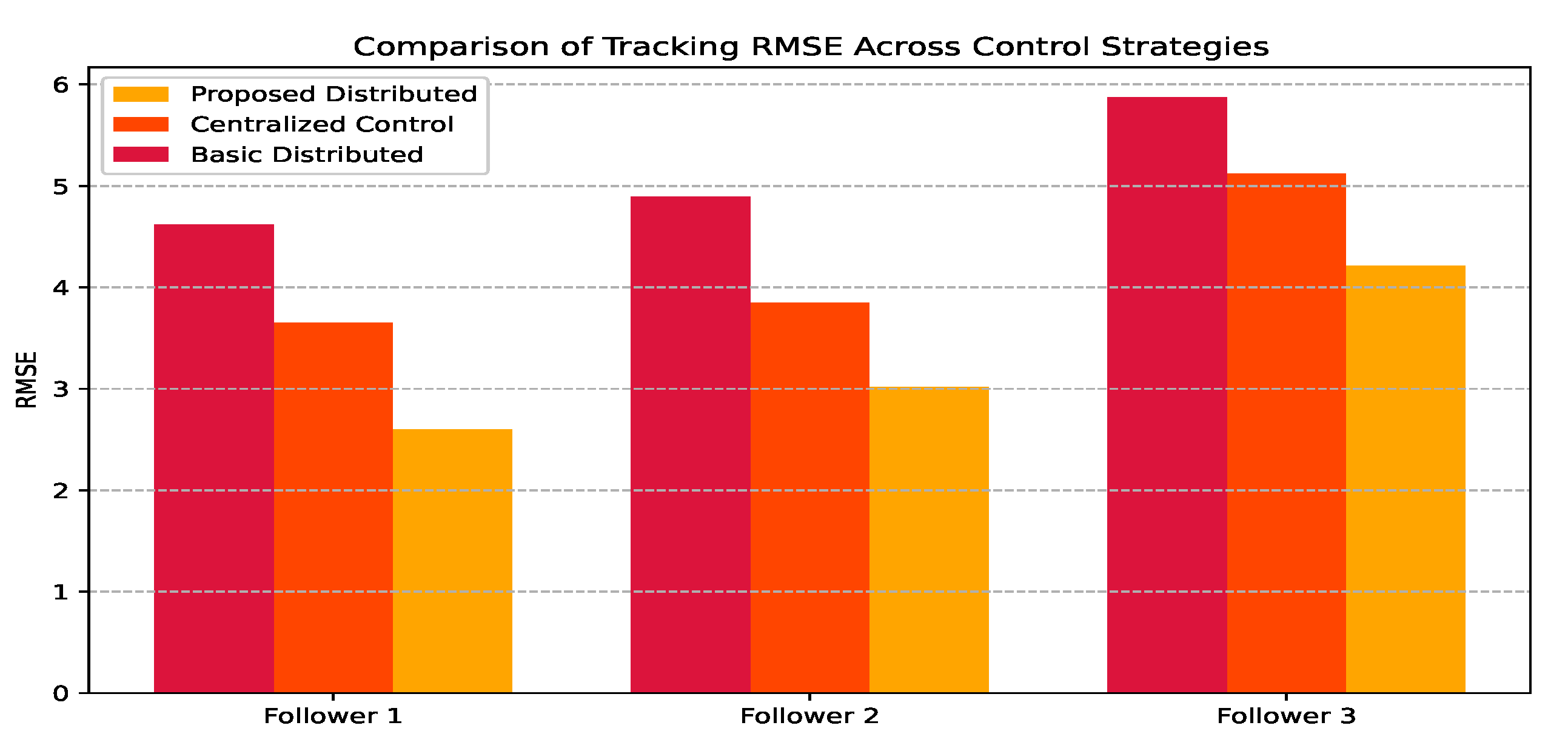 Comparison of Tracking RMSE Across Control Strategies

Proposed Distributed
Centralized Control
Basic Distributed

RMSE

6
5
4
3
2
1
0

Follower 1
Follower 2
Follower 3